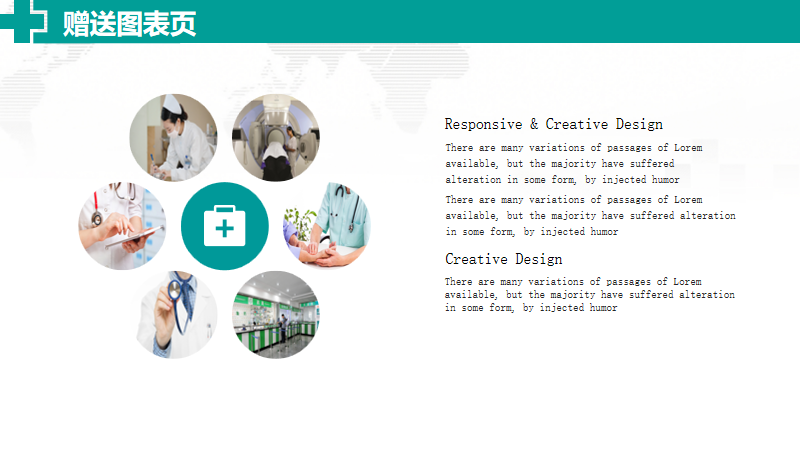 赠送图表页

Responsive & Creative Design

There are many variations of passages of Lorem available, but the majority have suffered alteration in some form, by injected humor

There are many variations of passages of Lorem available, but the majority have suffered alteration in some form, by injected humor

Creative Design

There are many variations of passages of Lorem available, but the majority have suffered alteration in some form, by injected humor